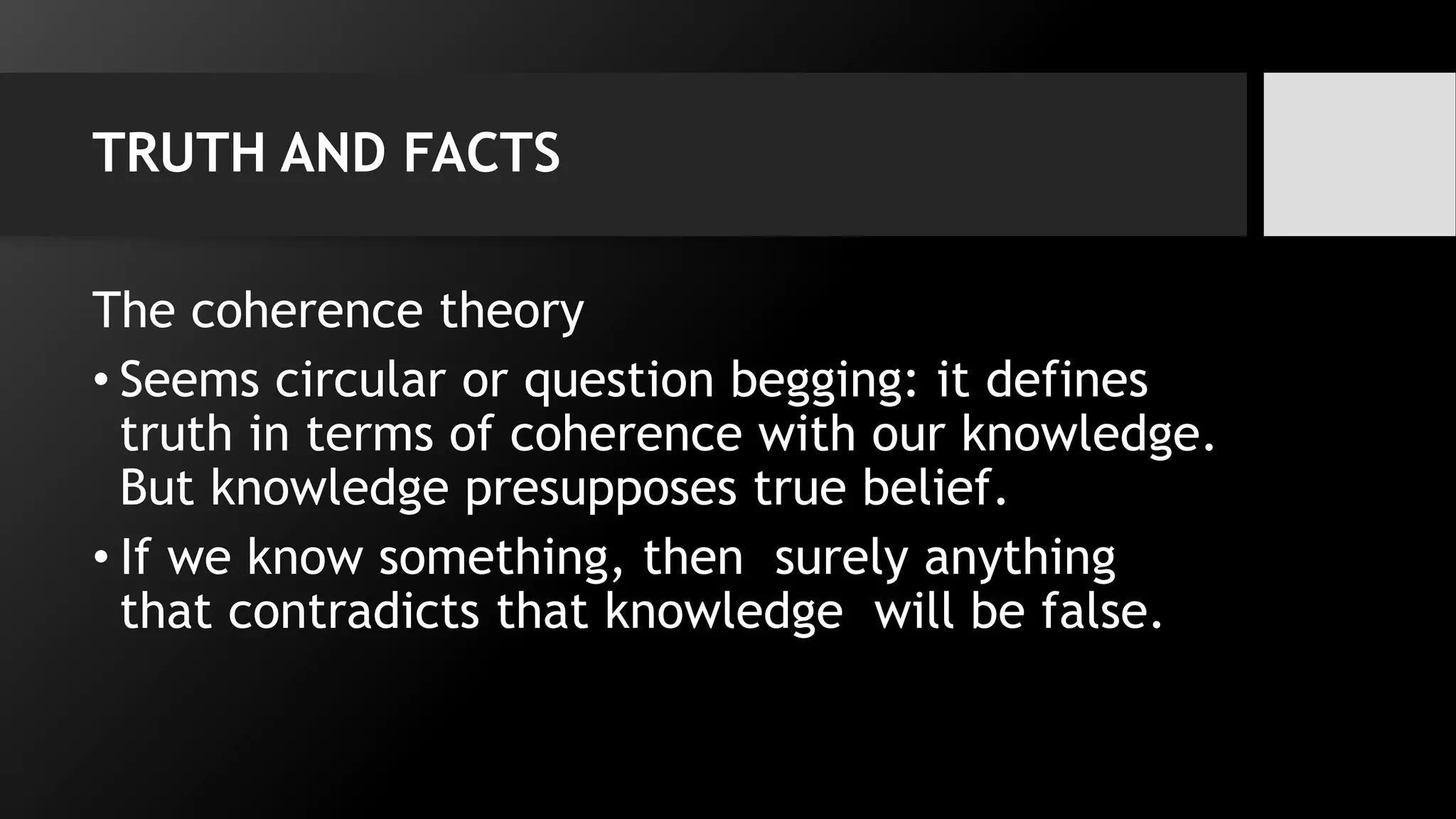 TRUTH AND FACTS

The coherence theory

• Seems circular or question begging: it defines truth in terms of coherence with our knowledge. But knowledge presupposes true belief.

• If we know something, then surely anything that contradicts that knowledge will be false.